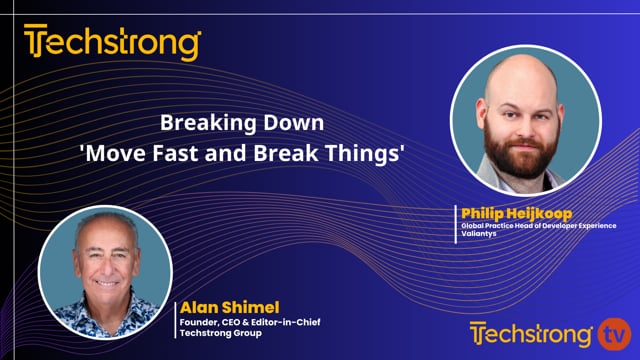 Techstrong

Breaking Down
'Move Fast and Break Things'

Philip Heijkoop
Global Practice Head of Developer Experience
Valiantys

Alan Shimel
Founder, CEO & Editor-in-Chief
Techstrong Group

Techstrong tv